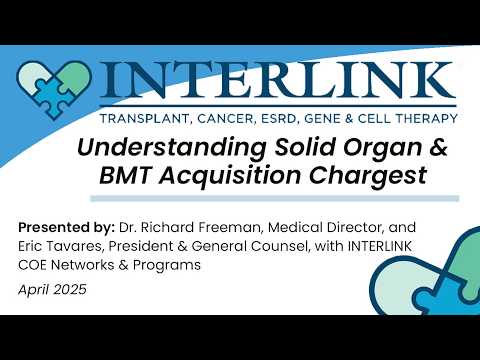 INTERLINK
TRANSPLANT, CANCER, ESRD, GENE & CELL THERAPY

Understanding Solid Organ & BMT Acquisition Chargest

Presented by: Dr. Richard Freeman, Medical Director, and Eric Tavares, President & General Counsel, with INTERLINK COE Networks & Programs

April 2025